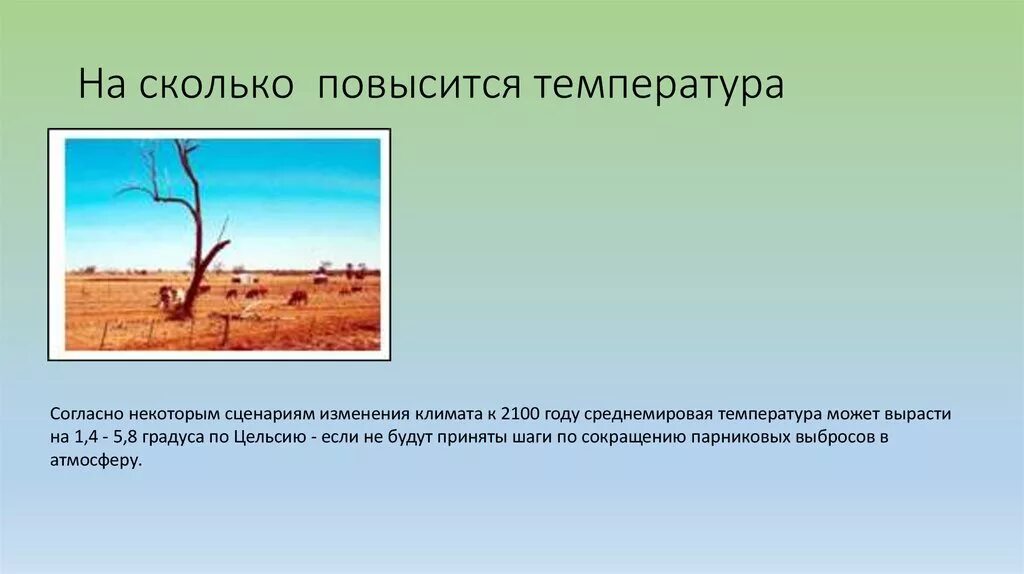 На сколько  повысится температура

Согласно некоторым сценариям изменения климата к 2100 году среднемировая температура может вырасти на 1,4 - 5,8 градуса по Цельсию - если не будут приняты шаги по сокращению парниковых выбросов в атмосферу.